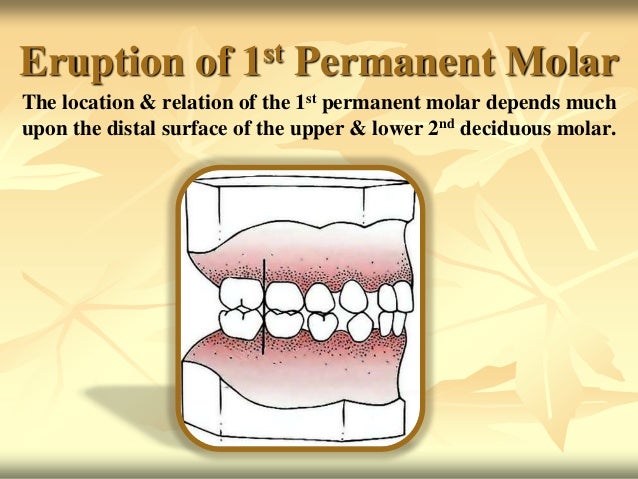 Eruption of 1$^{st}$ Permanent Molar

The location & relation of the 1$^{st}$ permanent molar depends much upon the distal surface of the upper & lower 2$^{nd}$ deciduous molar.